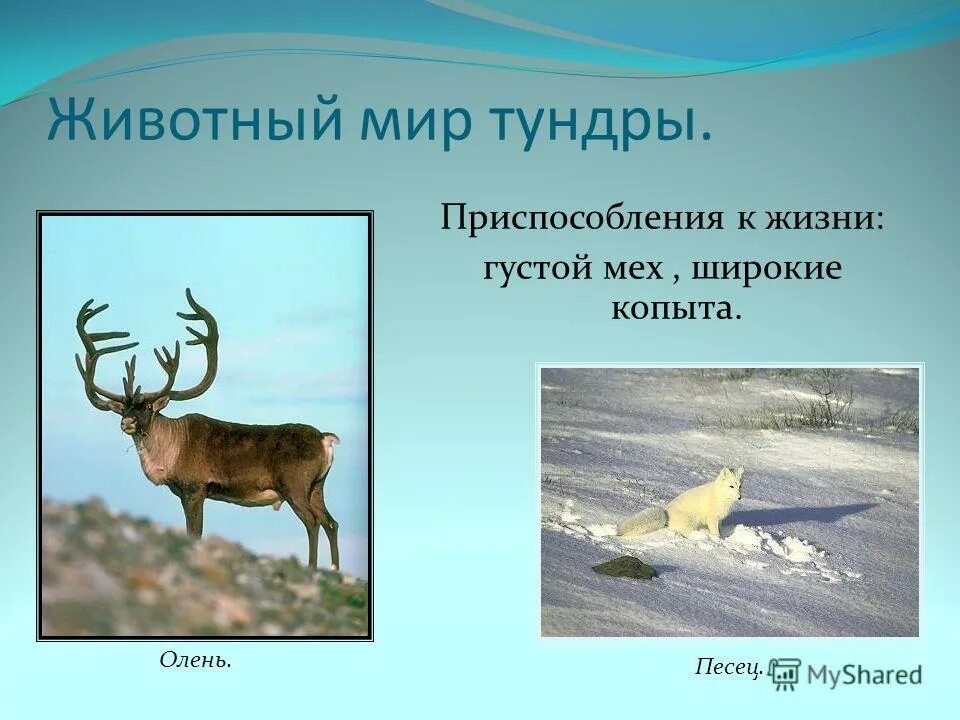 Животный мир тундры.

Приспособления к жизни: густой мех , широкие копыта.

Олень.

Песец.

MyShared